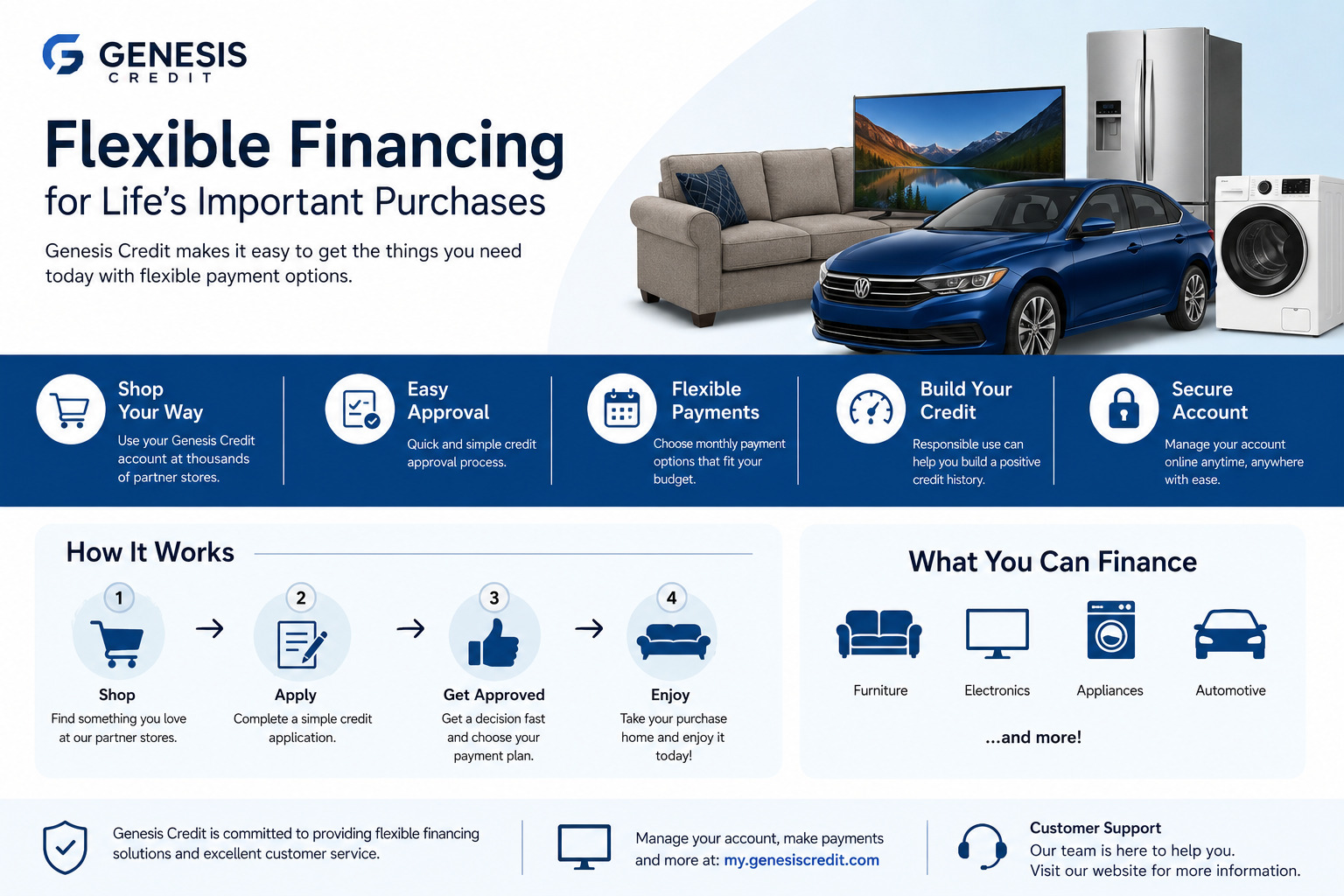 GENESIS
CREDIT

Flexible Financing
for Life's Important Purchases

Genesis Credit makes it easy to get the things you need today with flexible payment options.

Shop Your Way
Use your Genesis Credit account at thousands of partner stores.

Easy Approval
Quick and simple credit approval process.

Flexible Payments
Choose monthly payment options that fit your budget.

Build Your Credit
Responsible use can help you build a positive credit history.

Secure Account
Manage your account online anytime, anywhere with ease.

How It Works

1
Shop
Find something you love at our partner stores.

2
Apply
Complete a simple credit application.

3
Get Approved
Get a decision fast and choose your payment plan.

4
Enjoy
Take your purchase home and enjoy it today!

What You Can Finance

Furniture
Electronics
Appliances
Automotive

...and more!

Genesis Credit is committed to providing flexible financing solutions and excellent customer service.

Manage your account, make payments and more at: my.genesiscredit.com

Customer Support
Our team is here to help you.
Visit our website for more information.